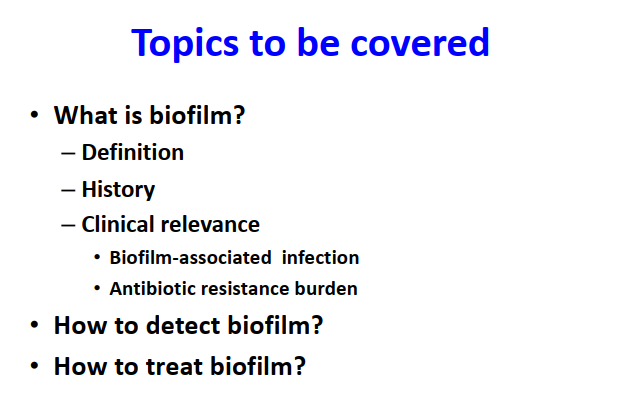 Topics to be covered

• What is biofilm?
– Definition
– History
– Clinical relevance
• Biofilm-associated infection
• Antibiotic resistance burden
• How to detect biofilm?
• How to treat biofilm?